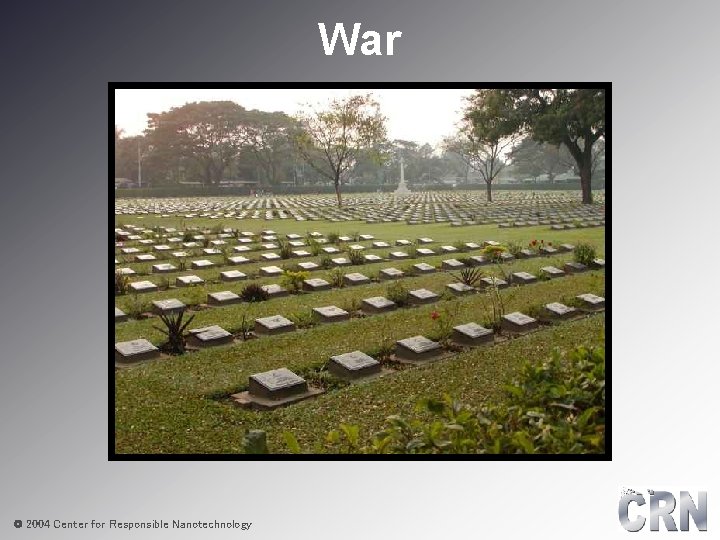 War

© 2004 Center for Responsible Nanotechnology

CRN